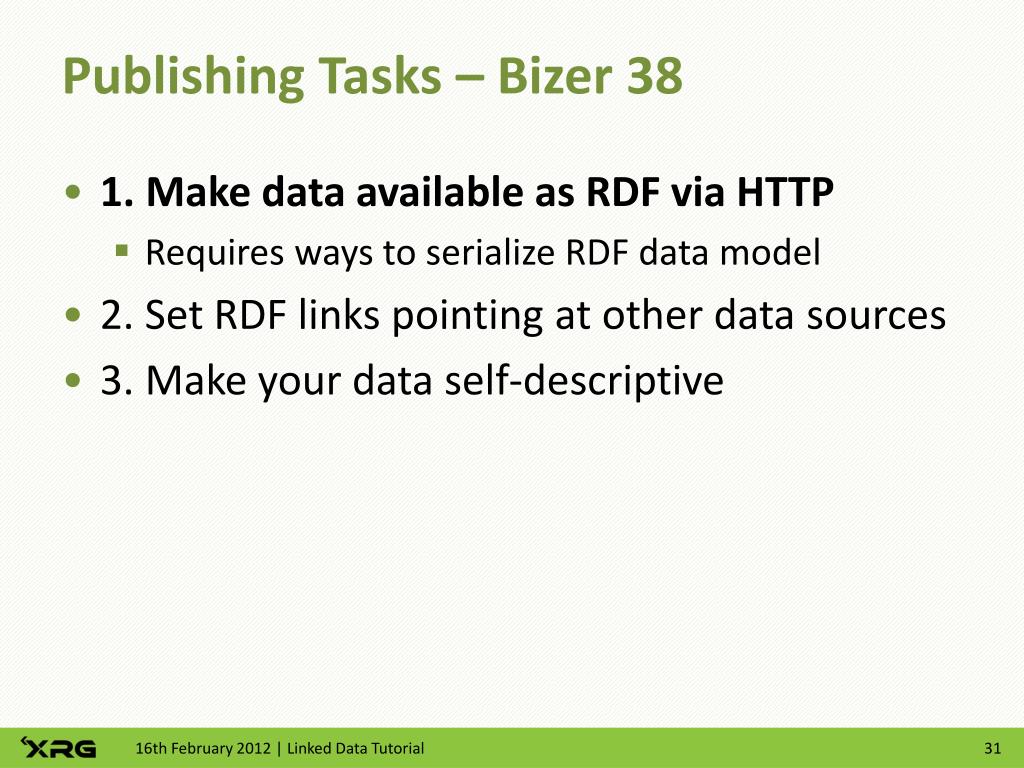 Publishing Tasks – Bizer 38

• 1. Make data available as RDF via HTTP
  ▪ Requires ways to serialize RDF data model
• 2. Set RDF links pointing at other data sources
• 3. Make your data self-descriptive

XRG

16th February 2012 | Linked Data Tutorial

31